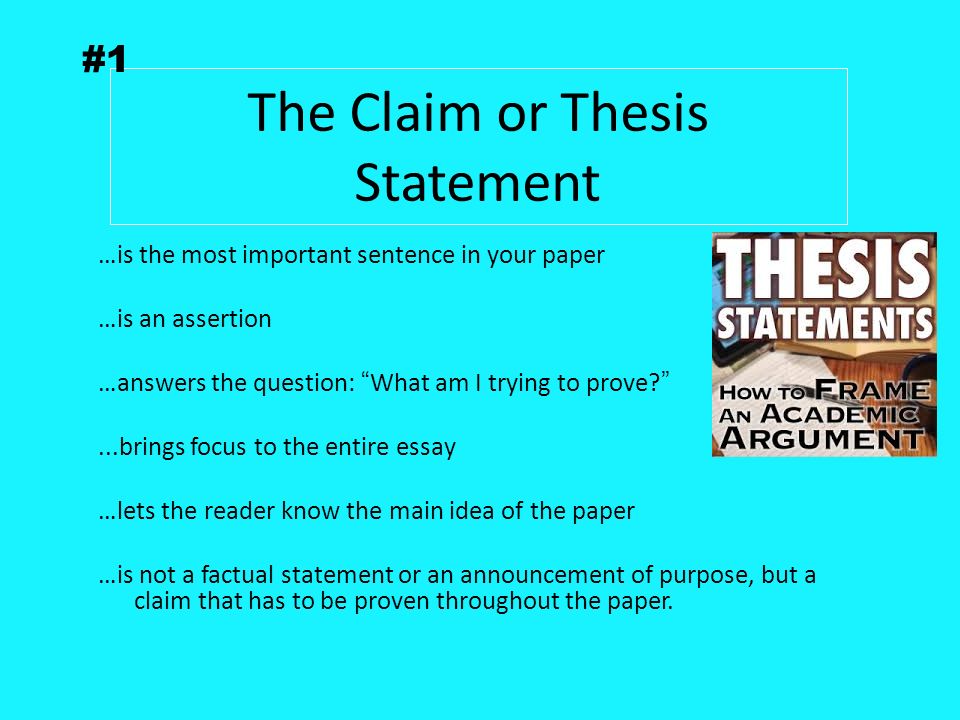 #1

The Claim or Thesis Statement

…is the most important sentence in your paper

…is an assertion

…answers the question: “What am I trying to prove?”

...brings focus to the entire essay

…lets the reader know the main idea of the paper

…is not a factual statement or an announcement of purpose, but a claim that has to be proven throughout the paper.

THESIS STATEMENTS

HOW TO FRAME AN ACADEMIC ARGUMENT